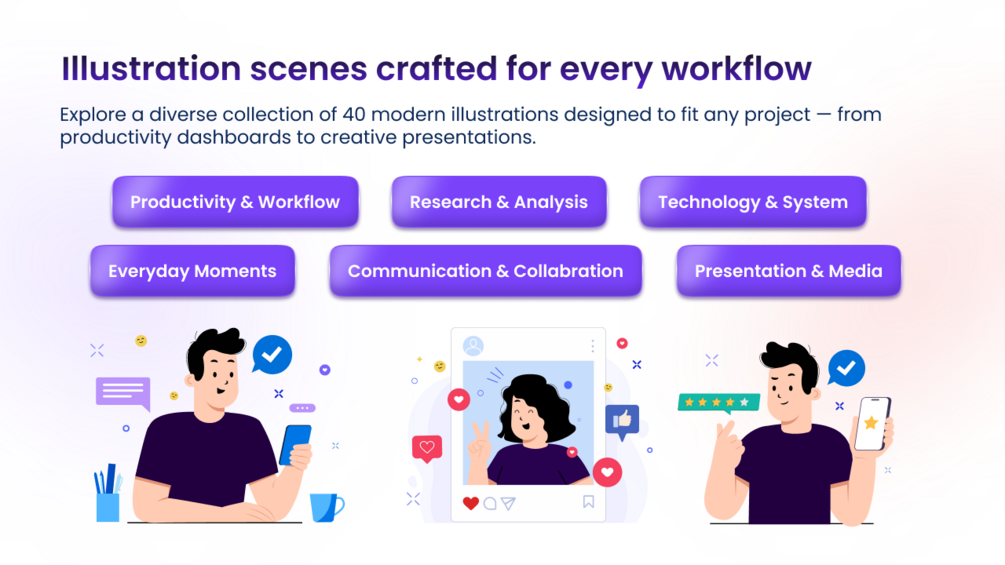 Illustration scenes crafted for every workflow

Explore a diverse collection of 40 modern illustrations designed to fit any project — from productivity dashboards to creative presentations.

Productivity & Workflow

Research & Analysis

Technology & System

Everyday Moments

Communication & Collabration

Presentation & Media